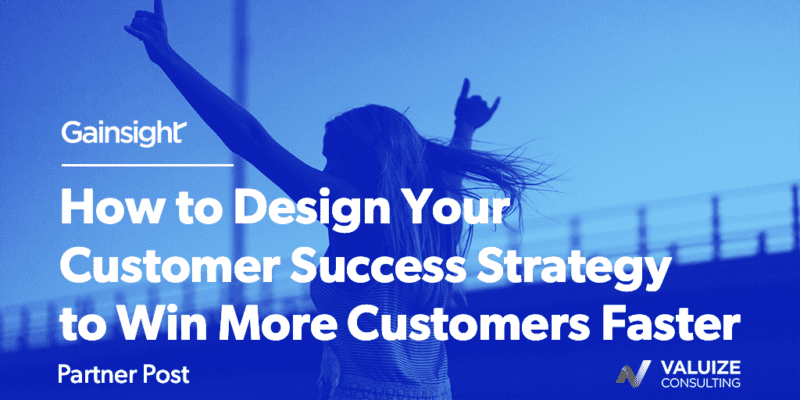 Gainsight

How to Design Your Customer Success Strategy to Win More Customers Faster

Partner Post

VALUIZE CONSULTING